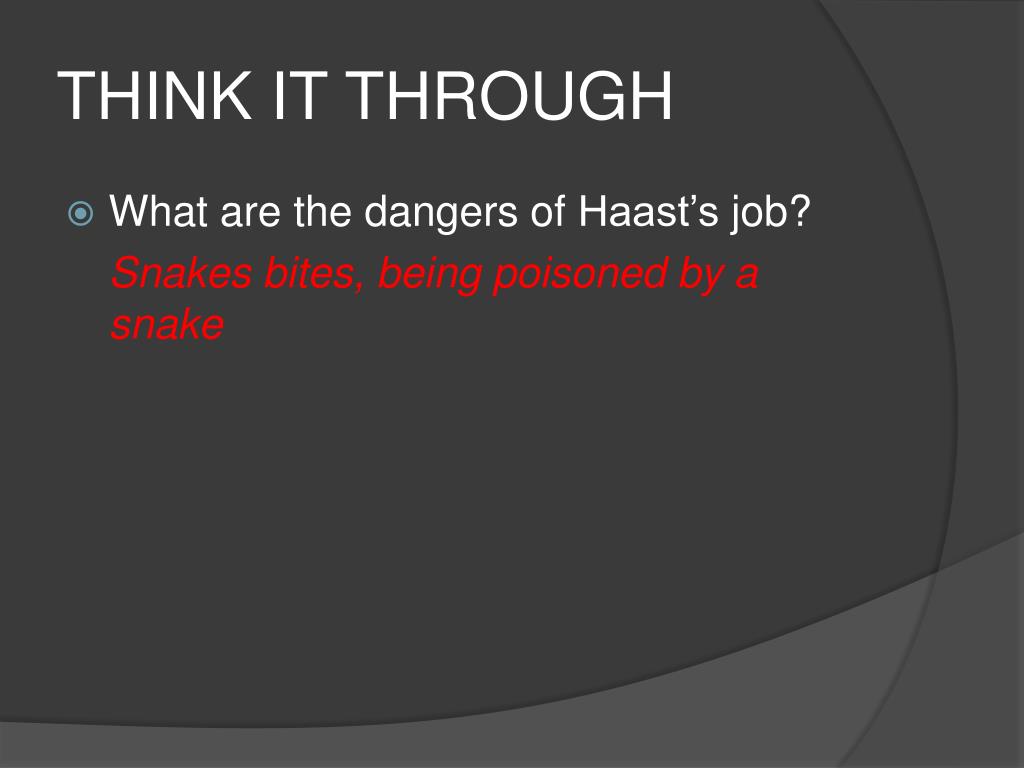 THINK IT THROUGH

What are the dangers of Haast’s job?

Snakes bites, being poisoned by a snake